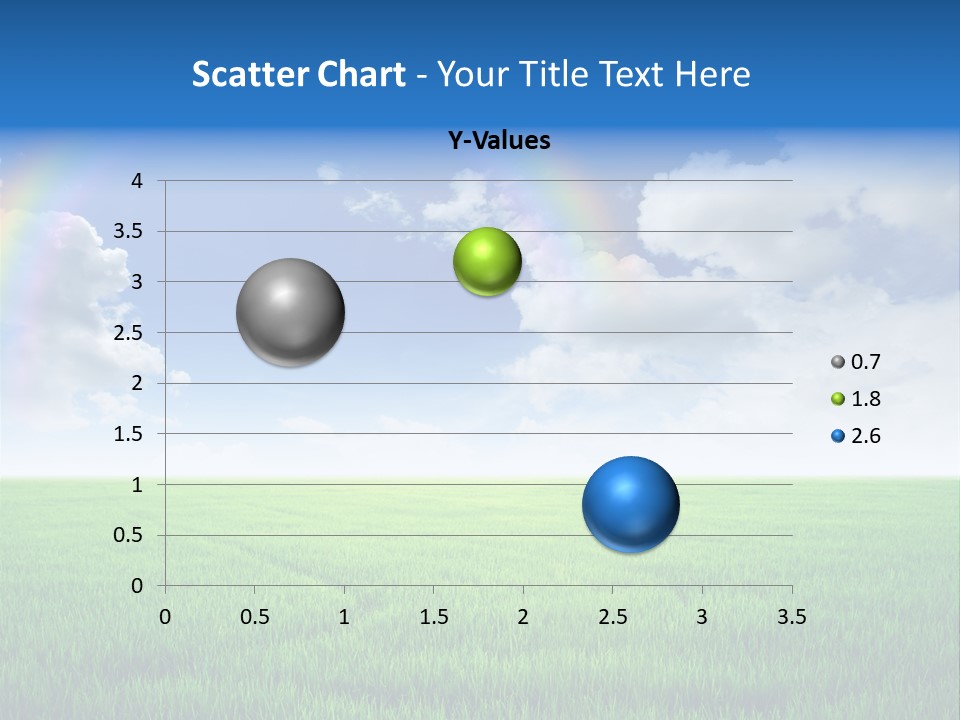 Scatter Chart - Your Title Text Here

Y-Values

4
3.5
3
2.5
2
1.5
1
0.5
0

0 0.5 1 1.5 2 2.5 3 3.5

0.7
1.8
2.6